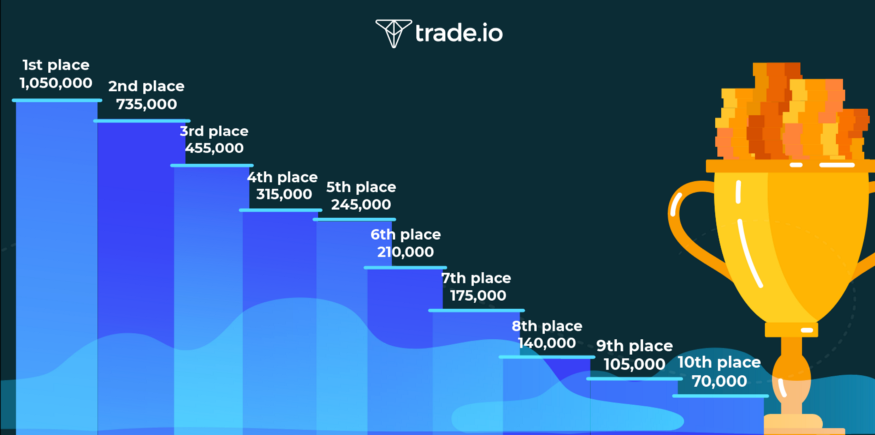 trade.io

1st place
1,050,000

2nd place
735,000

3rd place
455,000

4th place
315,000

5th place
245,000

6th place
210,000

7th place
175,000

8th place
140,000

9th place
105,000

10th place
70,000